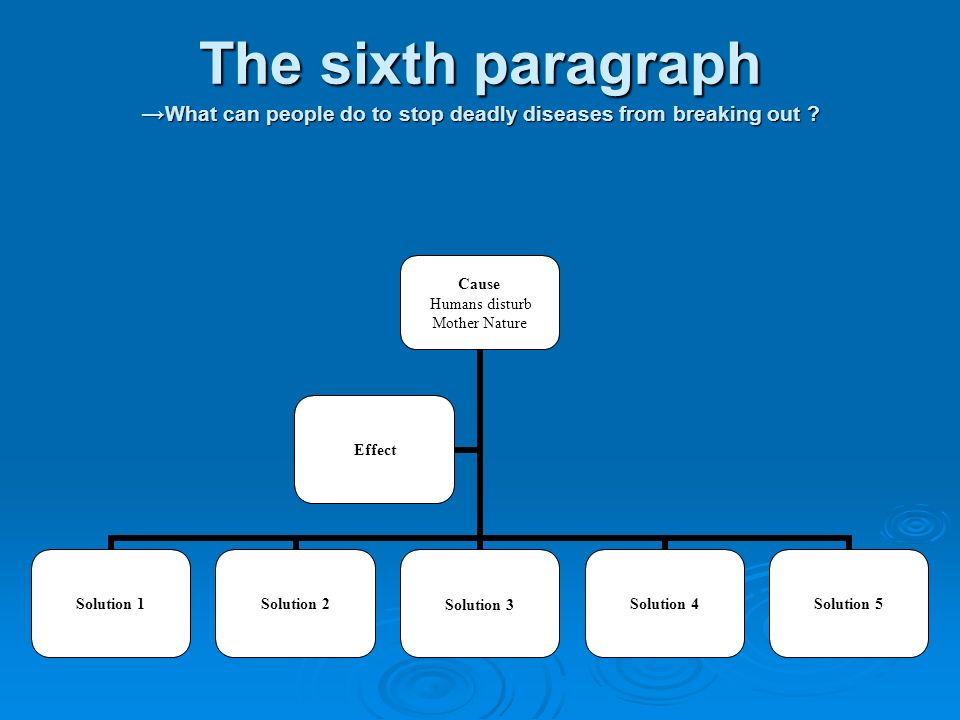 The sixth paragraph

→What can people do to stop deadly diseases from breaking out ?

Cause
Humans disturb Mother Nature

Effect

Solution 1

Solution 2

Solution 3

Solution 4

Solution 5